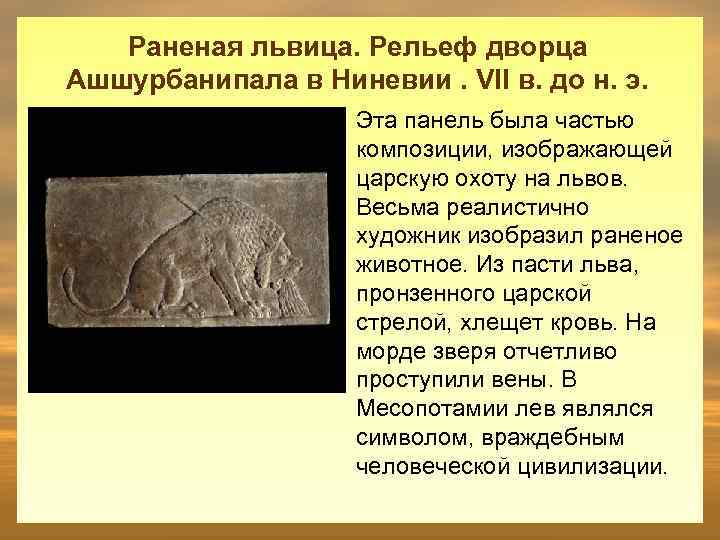 Раненая львица. Рельеф дворца Ашшурбанипала в Ниневии . VII в. до н. э.

Эта панель была частью композиции, изображающей царскую охоту на львов. Весьма реалистично художник изобразил раненое животное. Из пасти льва, пронзенного царской стрелой, хлещет кровь. На морде зверя отчетливо проступили вены. В Месопотамии лев являлся символом, враждебным человеческой цивилизации.